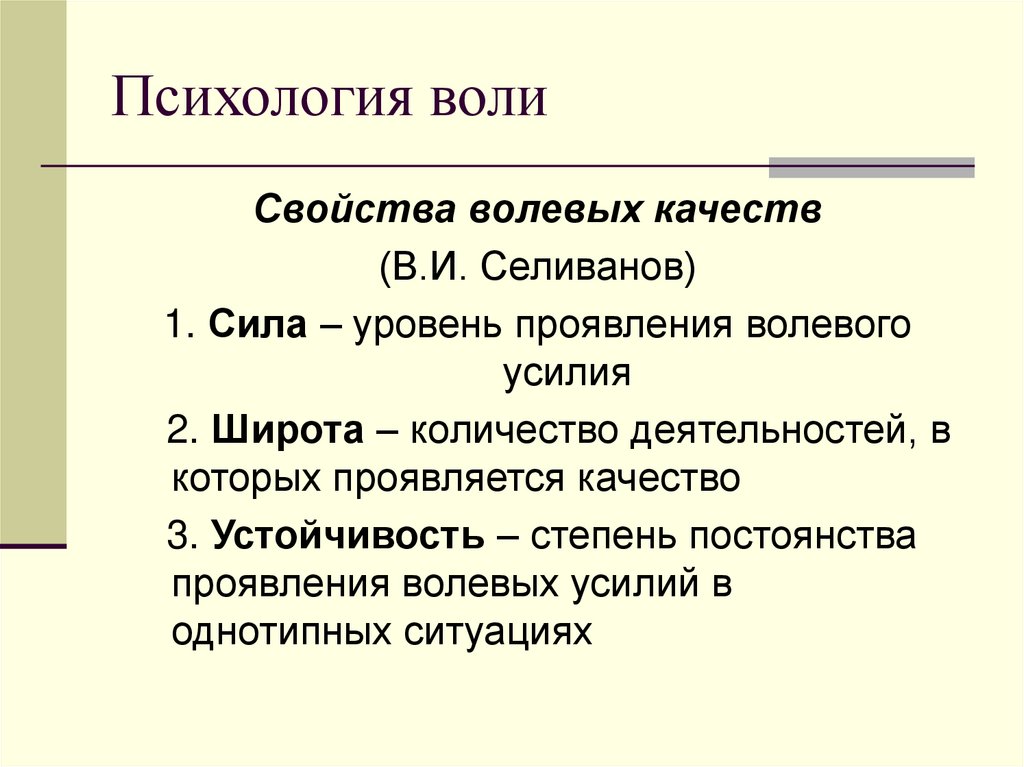 Психология воли

Свойства волевых качеств

(В.И. Селиванов)

1. Сила – уровень проявления волевого усилия

2. Широта – количество деятельностей, в которых проявляется качество

3. Устойчивость – степень постоянства проявления волевых усилий в однотипных ситуациях